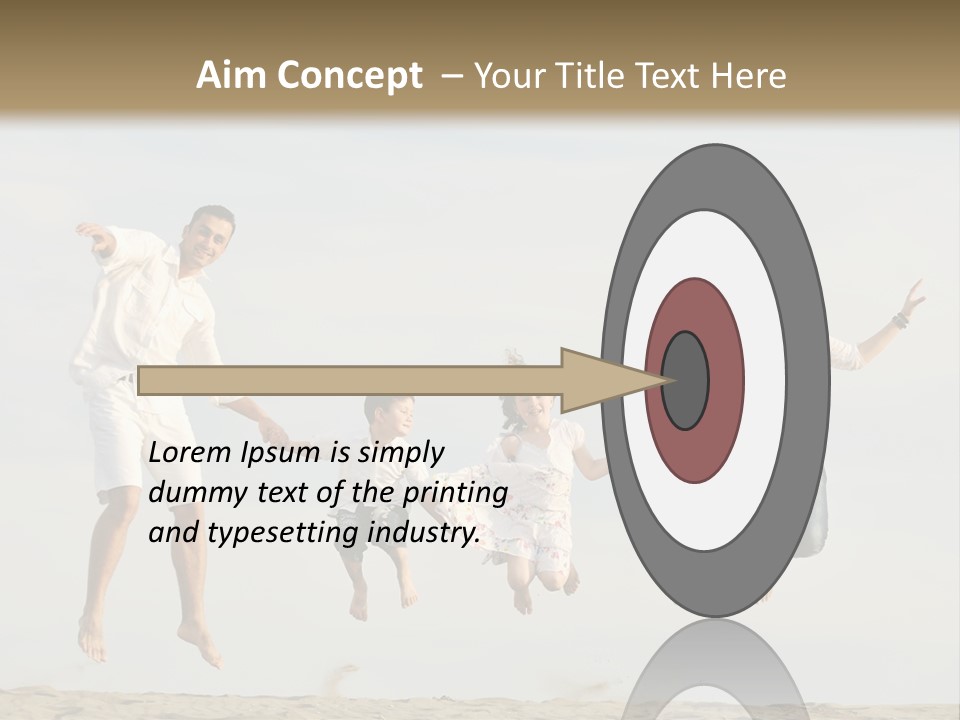 Aim Concept – Your Title Text Here

Lorem Ipsum is simply dummy text of the printing and typesetting industry.